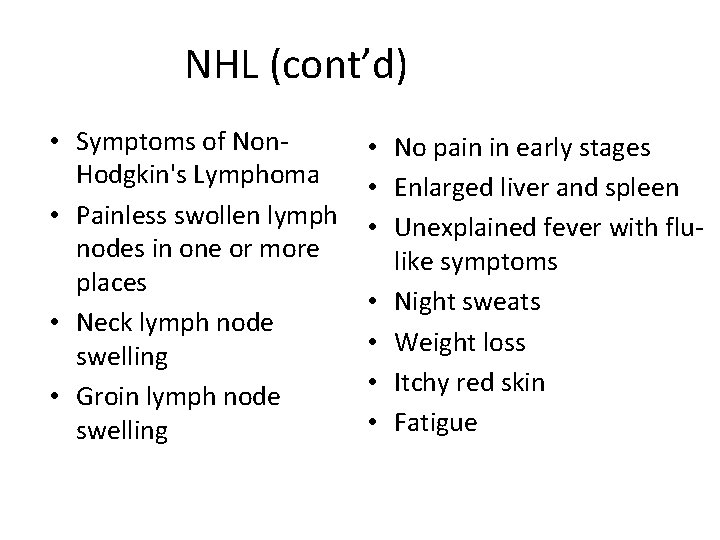 NHL (cont’d)

• Symptoms of Non-Hodgkin's Lymphoma
• Painless swollen lymph nodes in one or more places
• Neck lymph node swelling
• Groin lymph node swelling

• No pain in early stages
• Enlarged liver and spleen
• Unexplained fever with flu-like symptoms
• Night sweats
• Weight loss
• Itchy red skin
• Fatigue